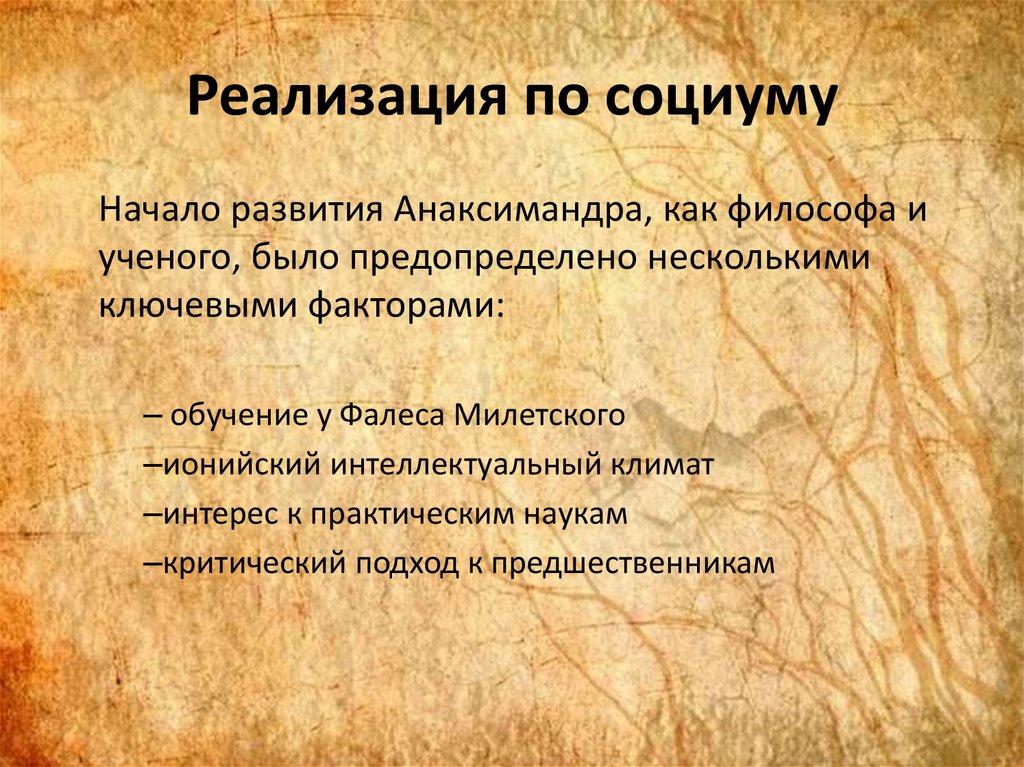 Реализация по социуму

Начало развития Анаксимандра, как философа и ученого, было предопределено несколькими ключевыми факторами:

– обучение у Фалеса Милетского
–ионийский интеллектуальный климат
–интерес к практическим наукам
–критический подход к предшественникам